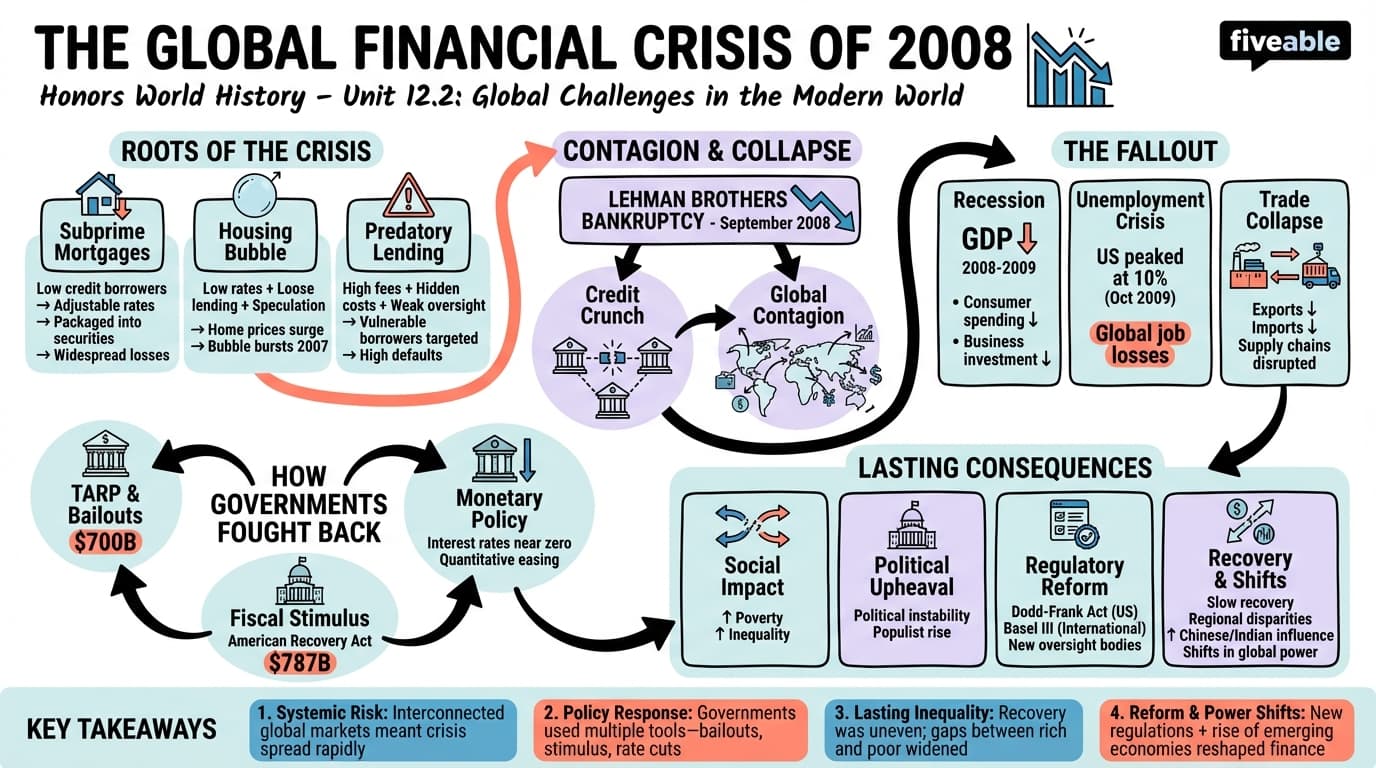 THE GLOBAL FINANCIAL CRISIS OF 2008

fiveable

Honors World History – Unit 12.2: Global Challenges in the Modern World

ROOTS OF THE CRISIS

Subprime Mortgages
Low credit borrowers
→ Adjustable rates
→ Packaged into securities
→ Widespread losses

Housing Bubble
Low rates + Loose lending + Speculation
→ Home prices surge
→ Bubble bursts 2007

Predatory Lending
High fees + Hidden costs + Weak oversight
→ Vulnerable borrowers targeted
→ High defaults

CONTAGION & COLLAPSE

LEHMAN BROTHERS BANKRUPTCY - September 2008

Credit Crunch

Global Contagion

THE FALLOUT

Recession
GDP ↓
2008-2009
• Consumer spending ↓
• Business investment ↓

Unemployment Crisis
US peaked at 10%
(Oct 2009)
Global job losses

Trade Collapse
Exports ↓
Imports ↓
Supply chains disrupted

HOW GOVERNMENTS FOUGHT BACK

TARP & Bailouts
$700B

Monetary Policy
Interest rates near zero
Quantitative easing

Fiscal Stimulus
American Recovery Act
$787B

LASTING CONSEQUENCES

Social Impact
↑ Poverty
↑ Inequality

Political Upheaval
Political instability
Populist rise

Regulatory Reform
Dodd-Frank Act (US)
Basel III (International)
New oversight bodies

Recovery & Shifts
Slow recovery
Regional disparities
↑ Chinese/Indian influence
Shifts in global power

KEY TAKEAWAYS

1. Systemic Risk: Interconnected global markets meant crisis spread rapidly

2. Policy Response: Governments used multiple tools—bailouts, stimulus, rate cuts

3. Lasting Inequality: Recovery was uneven; gaps between rich and poor widened

4. Reform & Power Shifts: New regulations + rise of emerging economies reshaped finance